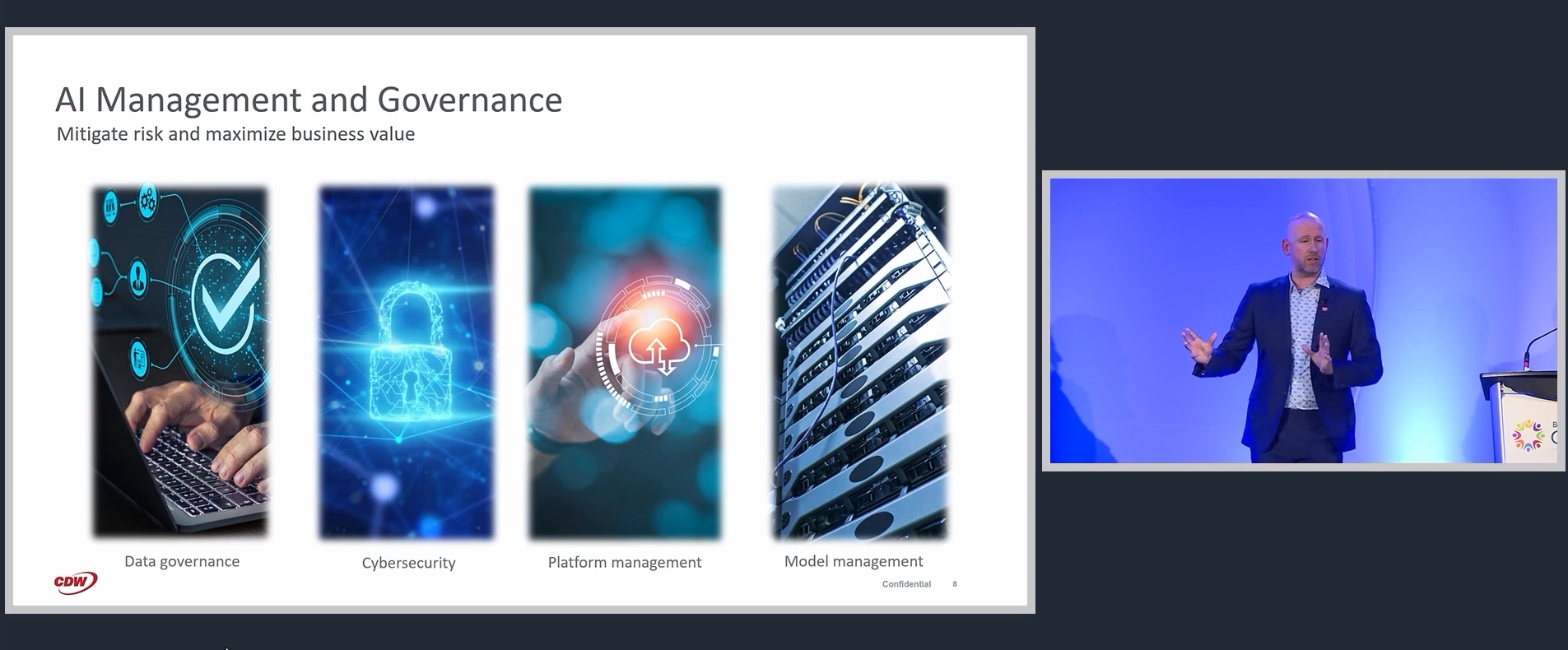 AI Management and Governance

Mitigate risk and maximize business value

Data governance

Cybersecurity

Platform management

Model management

CDW

Confidential 8